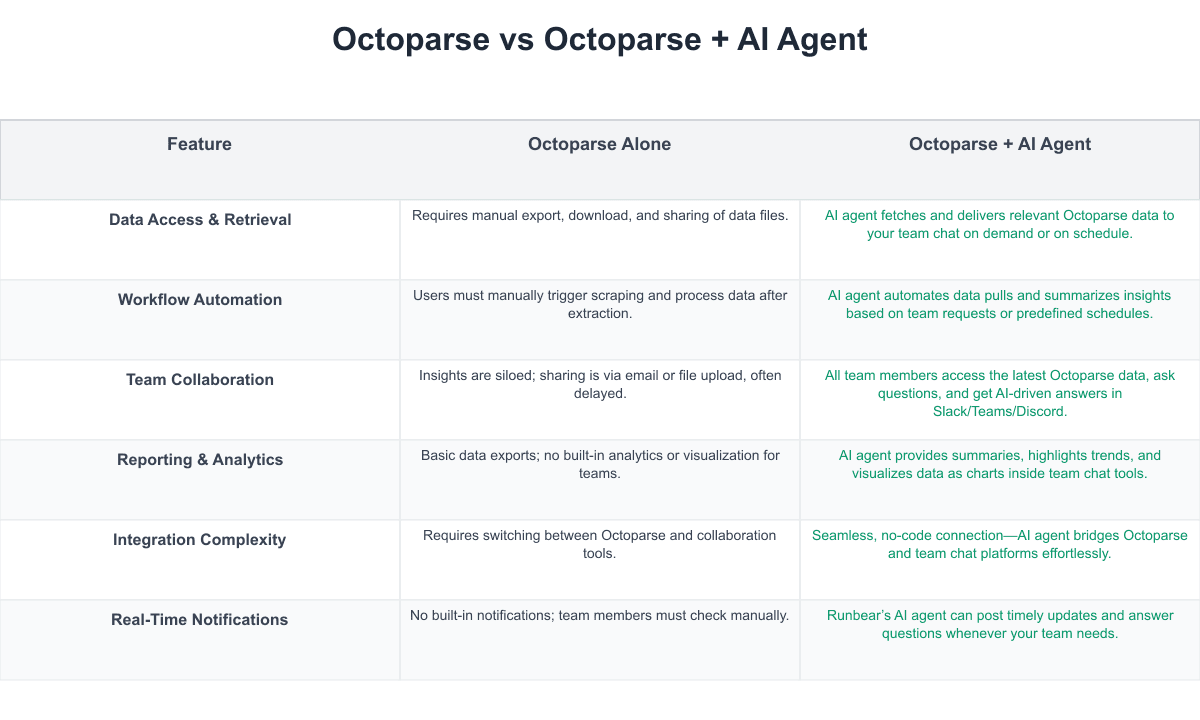 Octoparse vs Octoparse + AI Agent

| Feature | Octoparse Alone | Octoparse + AI Agent |
|---|---|---|
| Data Access & Retrieval | Requires manual export, download, and sharing of data files. | AI agent fetches and delivers relevant Octoparse data to your team chat on demand or on schedule. |
| Workflow Automation | Users must manually trigger scraping and process data after extraction. | AI agent automates data pulls and summarizes insights based on team requests or predefined schedules. |
| Team Collaboration | Insights are siloed; sharing is via email or file upload, often delayed. | All team members access the latest Octoparse data, ask questions, and get AI-driven answers in Slack/Teams/Discord. |
| Reporting & Analytics | Basic data exports; no built-in analytics or visualization for teams. | AI agent provides summaries, highlights trends, and visualizes data as charts inside team chat tools. |
| Integration Complexity | Requires switching between Octoparse and collaboration tools. | Seamless, no-code connection—AI agent bridges Octoparse and team chat platforms effortlessly. |
| Real-Time Notifications | No built-in notifications; team members must check manually. | Runbear's AI agent can post timely updates and answer questions whenever your team needs. |